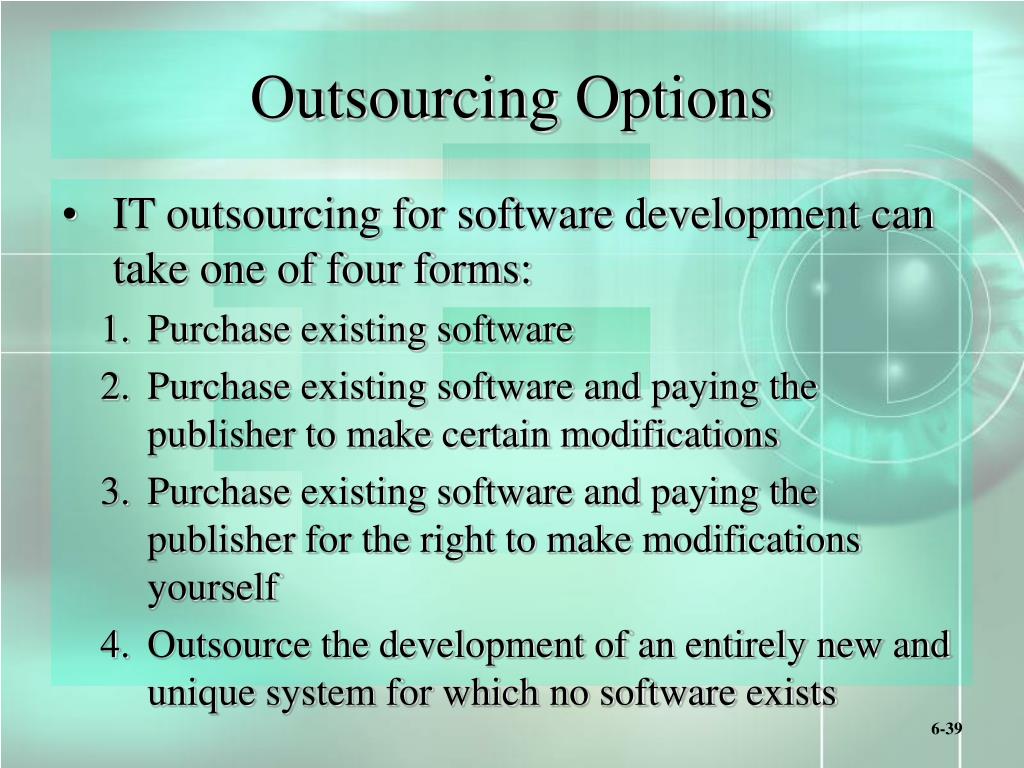 Outsourcing Options

• IT outsourcing for software development can take one of four forms:

1. Purchase existing software
2. Purchase existing software and paying the publisher to make certain modifications
3. Purchase existing software and paying the publisher for the right to make modifications yourself
4. Outsource the development of an entirely new and unique system for which no software exists

6-39